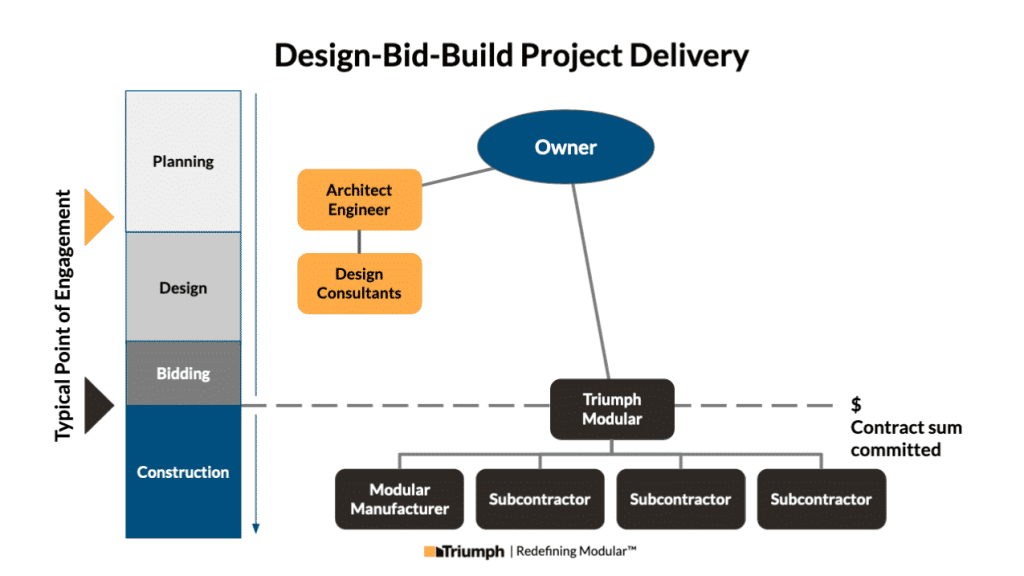 Design-Bid-Build Project Delivery

Typical Point of Engagement

Planning

Design

Bidding

Construction

Owner

Architect Engineer

Design Consultants

Triumph Modular

$ Contract sum committed

Modular Manufacturer

Subcontractor

Subcontractor

Subcontractor

Triumph | Redefining Modular™